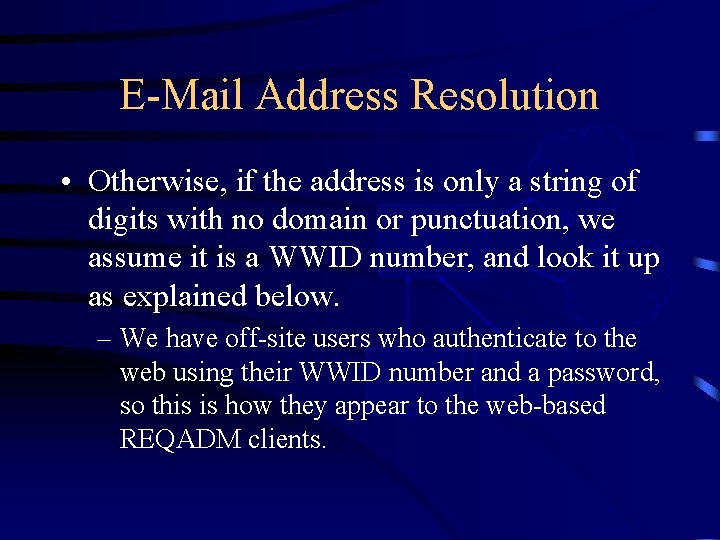 E-Mail Address Resolution

• Otherwise, if the address is only a string of digits with no domain or punctuation, we assume it is a WWID number, and look it up as explained below.

– We have off-site users who authenticate to the web using their WWID number and a password, so this is how they appear to the web-based REQADM clients.